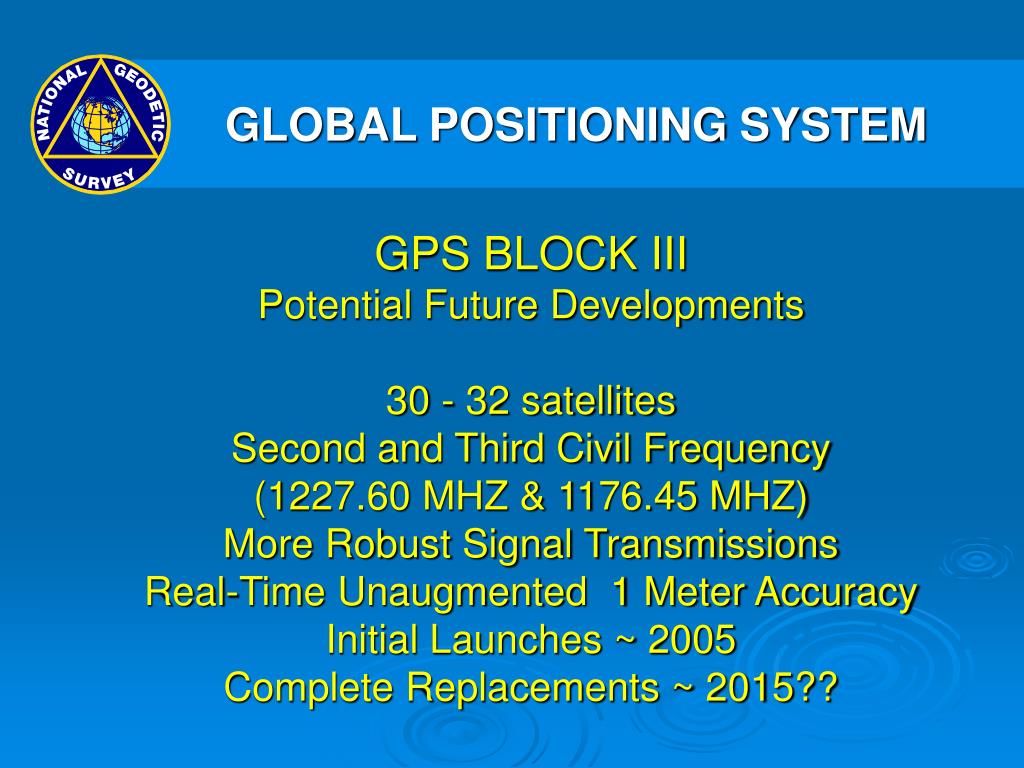 NATIONAL GEODETIC SURVEY

GLOBAL POSITIONING SYSTEM

GPS BLOCK III
Potential Future Developments

30 - 32 satellites
Second and Third Civil Frequency
(1227.60 MHZ & 1176.45 MHZ)
More Robust Signal Transmissions
Real-Time Unaugmented 1 Meter Accuracy
Initial Launches ~ 2005
Complete Replacements ~ 2015??